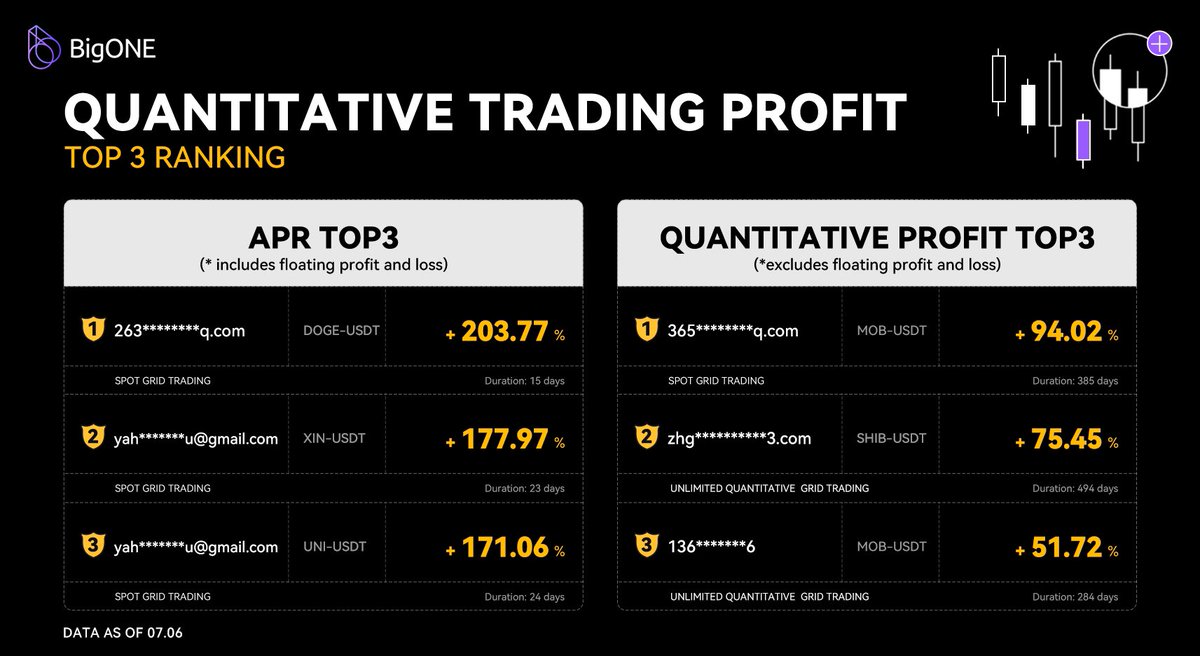 BigONE

QUANTITATIVE TRADING PROFIT
TOP 3 RANKING

APR TOP3
(* includes floating profit and loss)

1 263********q.com DOGE-USDT + 203.77 %
SPOT GRID TRADING Duration: 15 days

2 yah*******u@gmail.com XIN-USDT + 177.97 %
SPOT GRID TRADING Duration: 23 days

3 yah*******u@gmail.com UNI-USDT + 171.06 %
SPOT GRID TRADING Duration: 24 days

QUANTITATIVE PROFIT TOP3
(*excludes floating profit and loss)

1 365********q.com MOB-USDT + 94.02 %
SPOT GRID TRADING Duration: 385 days

2 zhg**********3.com SHIB-USDT + 75.45 %
UNLIMITED QUANTITATIVE GRID TRADING Duration: 494 days

3 136*******6 MOB-USDT + 51.72 %
UNLIMITED QUANTITATIVE GRID TRADING Duration: 284 days

DATA AS OF 07.06